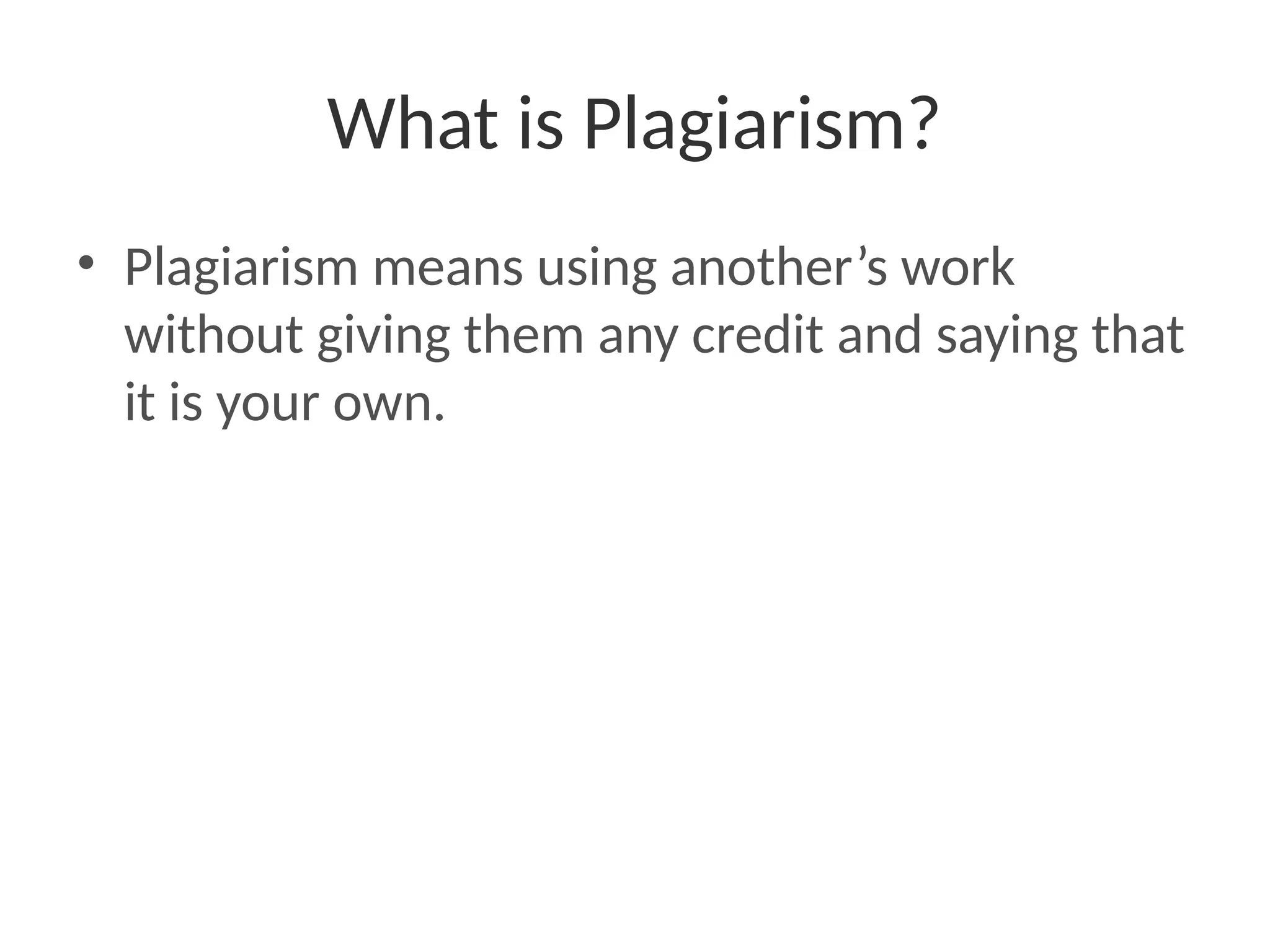 What is Plagiarism?

• Plagiarism means using another’s work without giving them any credit and saying that it is your own.